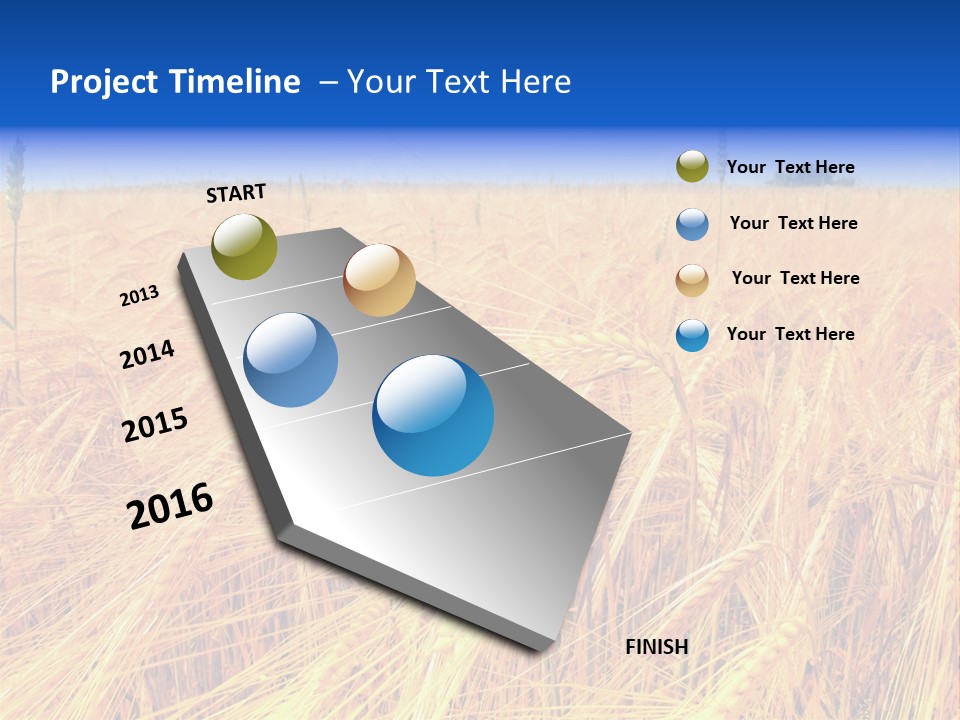 Project Timeline – Your Text Here

START

2013

2014

2015

2016

FINISH

Your Text Here

Your Text Here

Your Text Here

Your Text Here